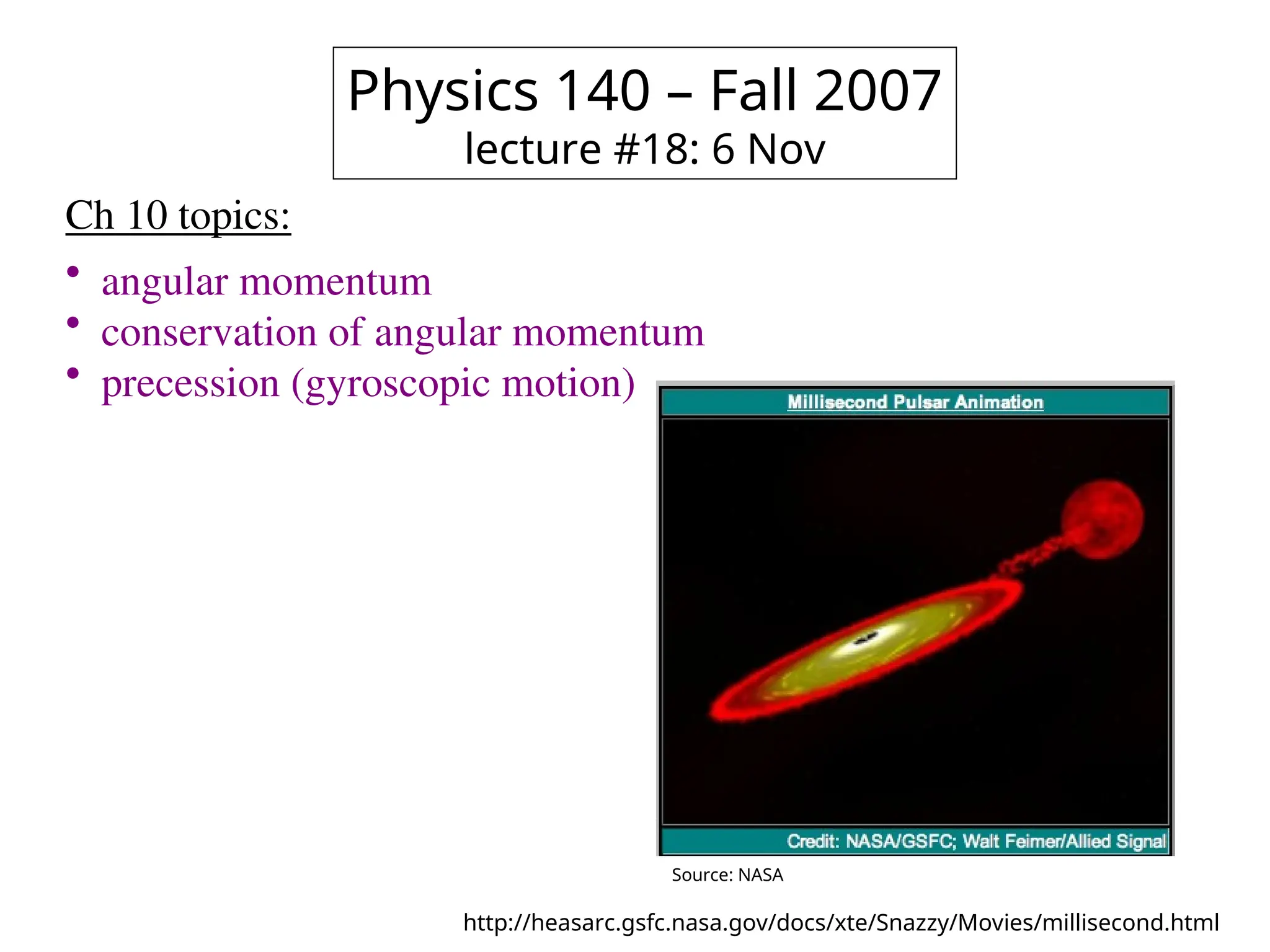 Physics 140 – Fall 2007
lecture #18: 6 Nov

Ch 10 topics:

• angular momentum
• conservation of angular momentum
• precession (gyroscopic motion)

Millisecond Pulsar Animation

Credit: NASA/GSFC; Walt Feimer/Allied Signal

Source: NASA

http://heasarc.gsfc.nasa.gov/docs/xte/Snazzy/Movies/millisecond.html